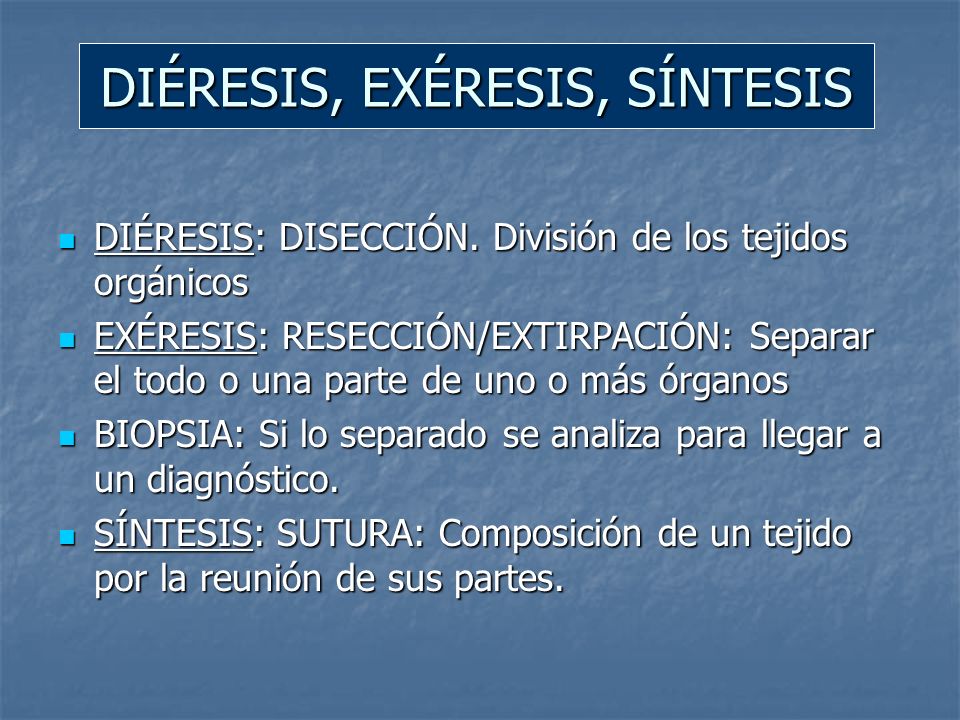 DIÉRESIS, EXÉRESIS, SÍNTESIS

DIÉRESIS: DISECCIÓN. División de los tejidos orgánicos

EXÉRESIS: RESECCIÓN/EXTIRPACIÓN: Separar el todo o una parte de uno o más órganos

BIOPSIA: Si lo separado se analiza para llegar a un diagnóstico.

SÍNTESIS: SUTURA: Composición de un tejido por la reunión de sus partes.